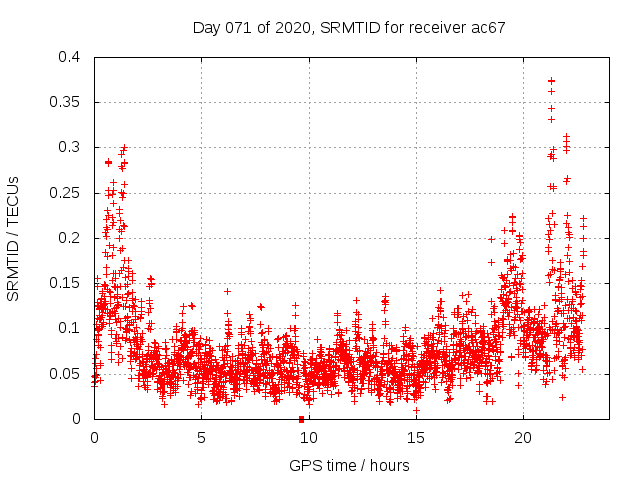 Day 071 of 2020, SRMTID for receiver ac67

SRMTID / TECUs

0.4
0.35
0.3
0.25
0.2
0.15
0.1
0.05
0

0
5
10
15
20

GPS time / hours